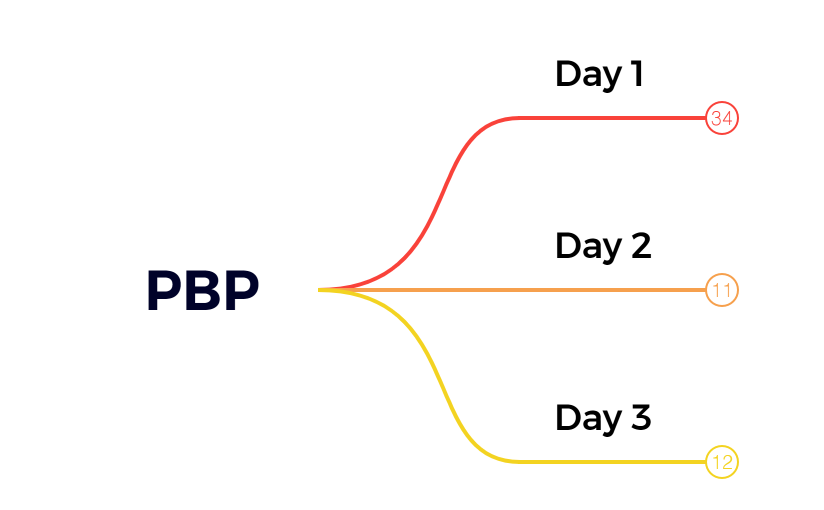 PBP

Day 1
34

Day 2
11

Day 3
12